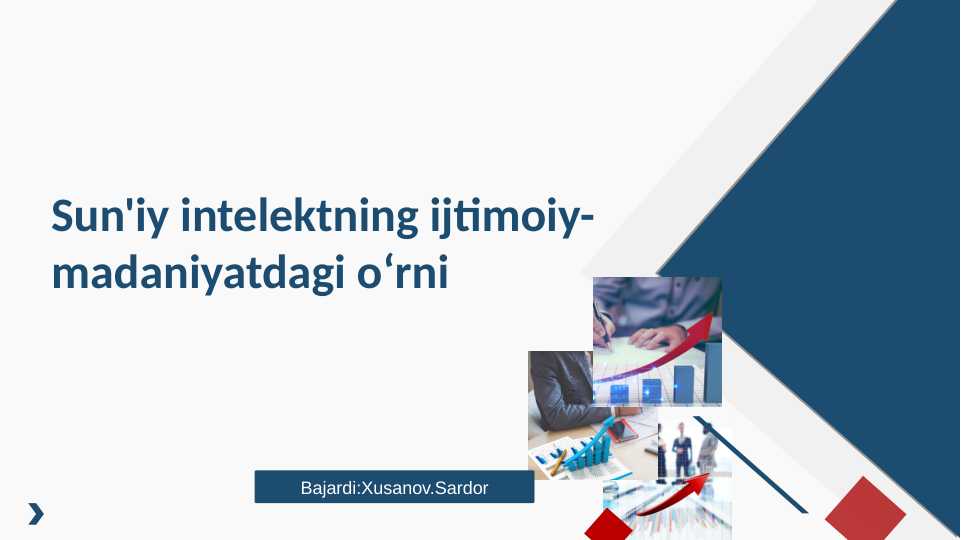 Sun'iy intelektning ijtimoiy-madaniyatdagi o‘rni

Bajardi:Xusanov.Sardor